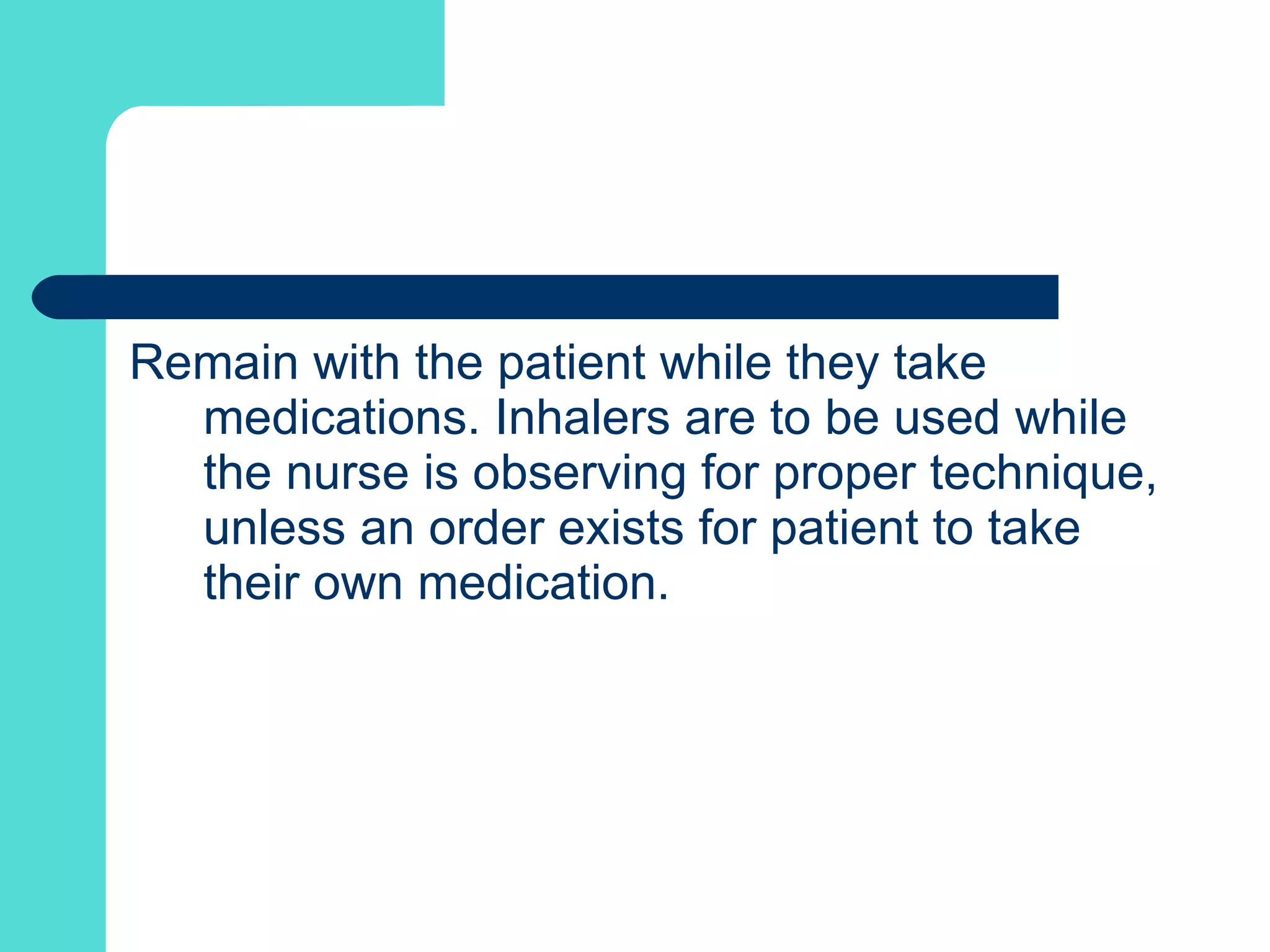 Remain with the patient while they take medications. Inhalers are to be used while the nurse is observing for proper technique, unless an order exists for patient to take their own medication.